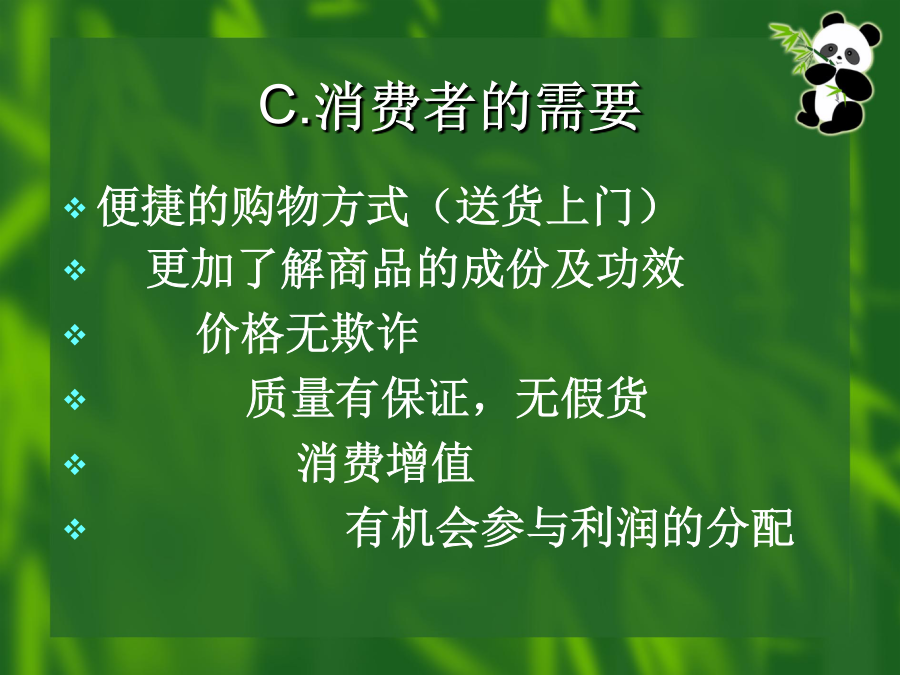 C.消费者的需要

❖ 便捷的购物方式（送货上门）

❖ 更加了解商品的成份及功效

❖ 价格无欺诈

❖ 质量有保证，无假货

❖ 消费增值

❖ 有机会参与利润的分配